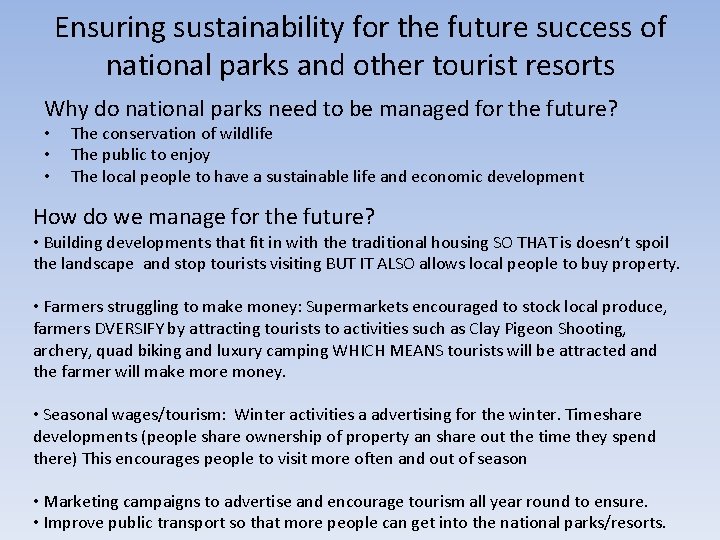 Ensuring sustainability for the future success of national parks and other tourist resorts

Why do national parks need to be managed for the future?
• The conservation of wildlife
• The public to enjoy
• The local people to have a sustainable life and economic development

How do we manage for the future?
• Building developments that fit in with the traditional housing SO THAT is doesn't spoil the landscape and stop tourists visiting BUT IT ALSO allows local people to buy property.

• Farmers struggling to make money: Supermarkets encouraged to stock local produce, farmers DVERSIFY by attracting tourists to activities such as Clay Pigeon Shooting, archery, quad biking and luxury camping WHICH MEANS tourists will be attracted and the farmer will make more money.

• Seasonal wages/tourism: Winter activities a advertising for the winter. Timeshare developments (people share ownership of property an share out the time they spend there) This encourages people to visit more often and out of season

• Marketing campaigns to advertise and encourage tourism all year round to ensure.
• Improve public transport so that more people can get into the national parks/resorts.